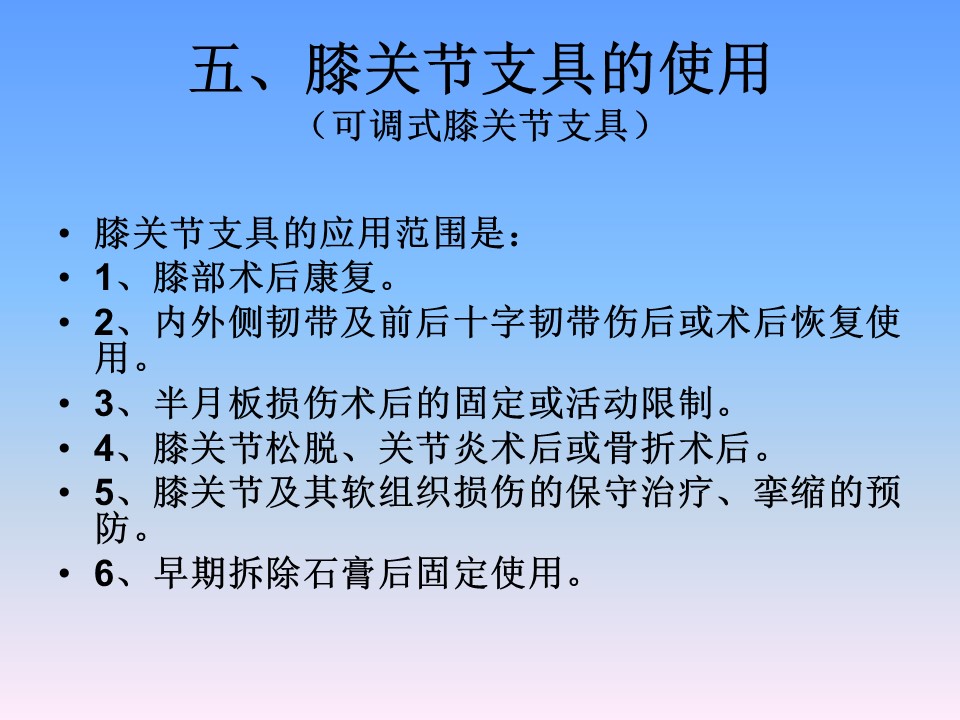 五、膝关节支具的使用
（可调式膝关节支具）

• 膝关节支具的应用范围是：
• 1、膝部术后康复。
• 2、内外侧韧带及前后十字韧带伤后或术后恢复使用。
• 3、半月板损伤术后的固定或活动限制。
• 4、膝关节松脱、关节炎术后或骨折术后。
• 5、膝关节及其软组织损伤的保守治疗、挛缩的预防。
• 6、早期拆除石膏后固定使用。